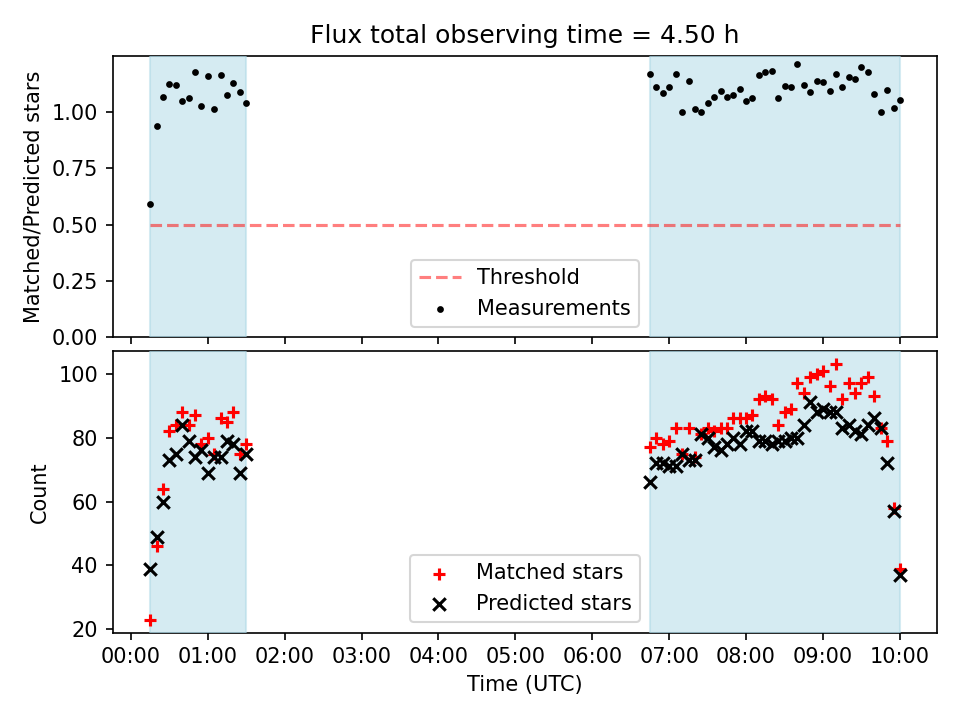 Flux total observing time = 4.50 h

Matched/Predicted stars

1.00
0.75
0.50
0.25
0.00

Threshold
Measurements

Count

100
80
60
40
20

Matched stars
Predicted stars

00:00 01:00 02:00 03:00 04:00 05:00 06:00 07:00 08:00 09:00 10:00

Time (UTC)